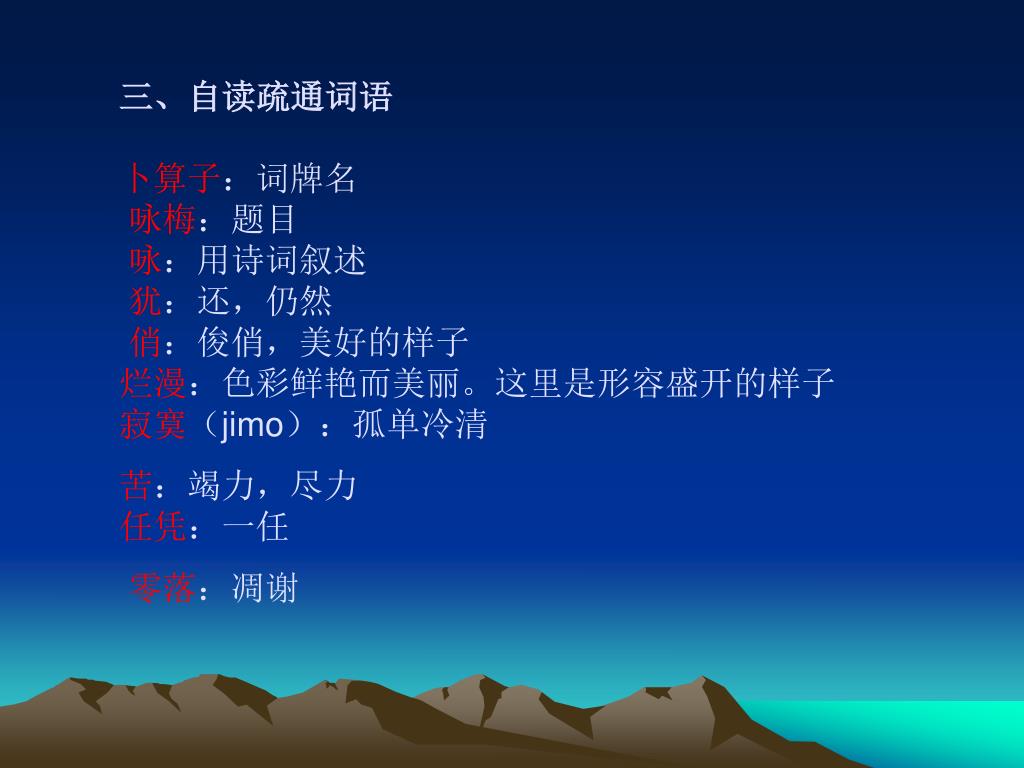 三、自读疏通词语

卜算子：词牌名
咏梅：题目
咏：用诗词叙述
犹：还，仍然
俏：俊俏，美好的样子
烂漫：色彩鲜艳而美丽。这里是形容盛开的样子
寂寞（jimo）：孤单冷清

苦：竭力，尽力
任凭：一任

零落：凋谢